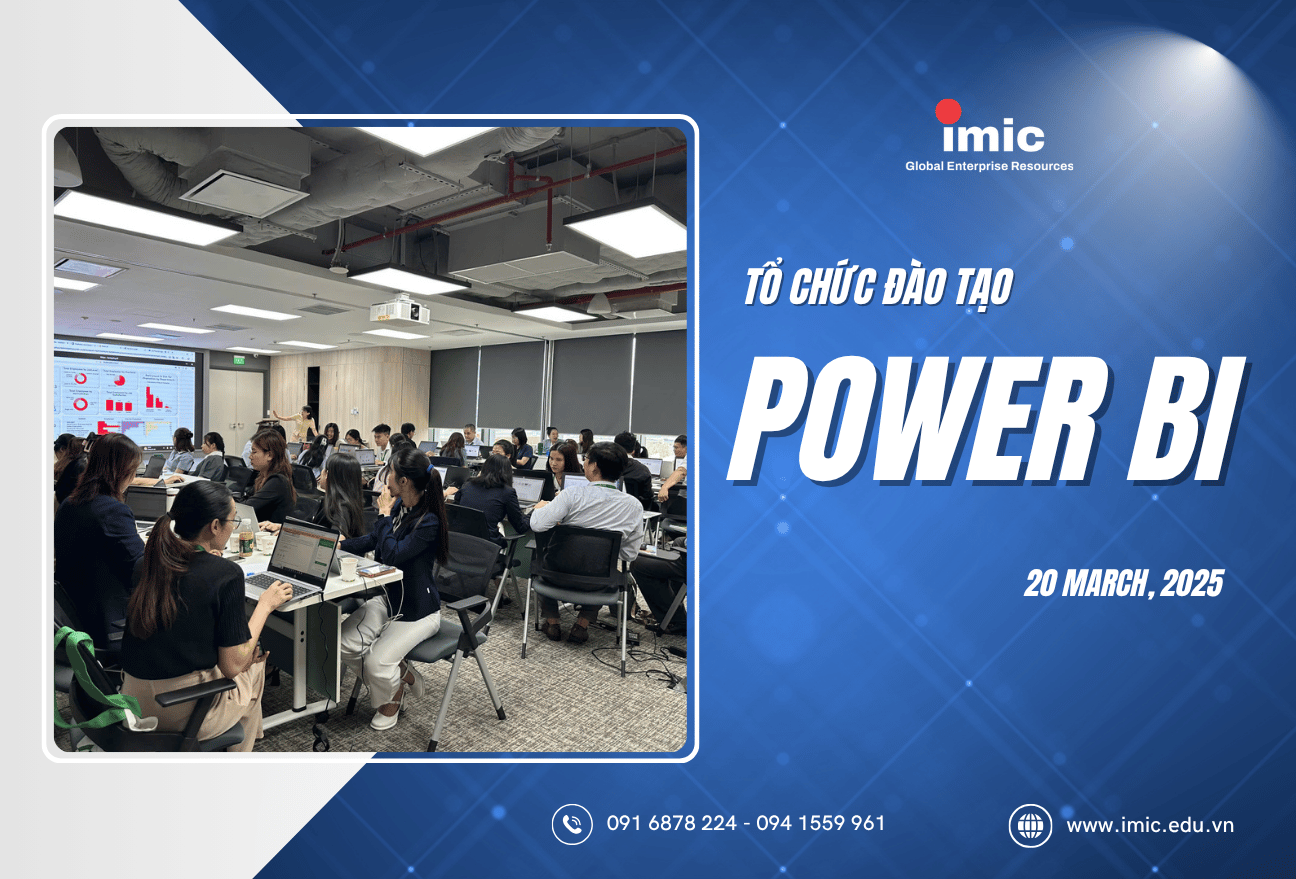 imic
Global Enterprise Resources

TỔ CHỨC ĐÀO TẠO

POWER BI

20 MARCH, 2025

091 6878 224 - 094 1559 961

www.imic.edu.vn